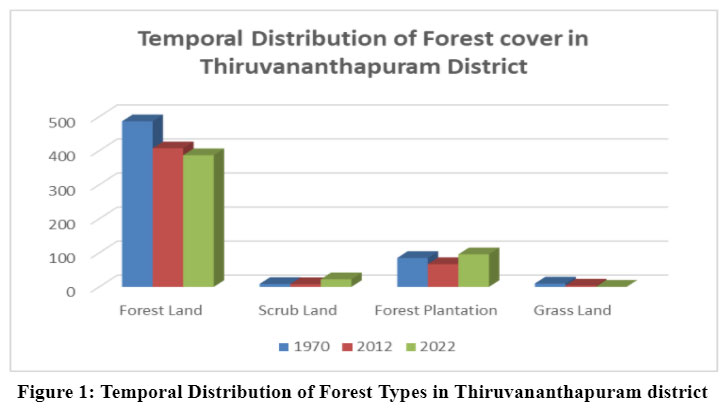 Temporal Distribution of Forest cover in Thiruvananthapuram District

500
400
300
200
100
0

Forest Land
Scrub Land
Forest Plantation
Grass Land

1970 2012 2022

Figure 1: Temporal Distribution of Forest Types in Thiruvananthapuram district